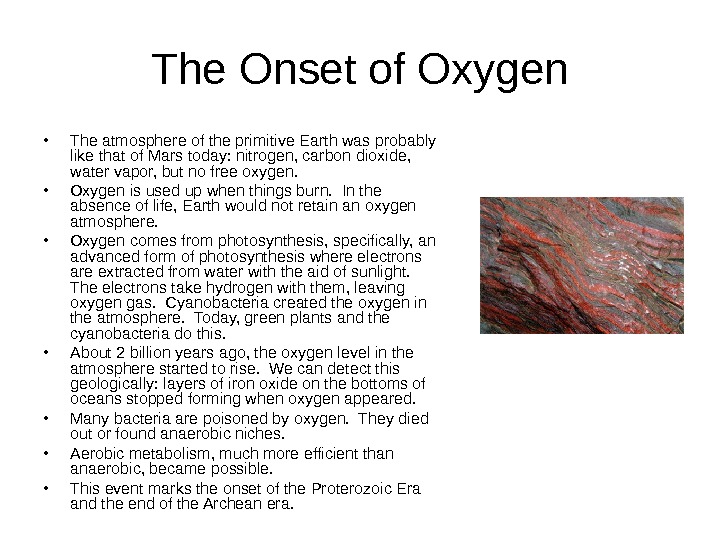 The Onset of Oxygen

• The atmosphere of the primitive Earth was probably like that of Mars today: nitrogen, carbon dioxide, water vapor, but no free oxygen.
• Oxygen is used up when things burn. In the absence of life, Earth would not retain an oxygen atmosphere.
• Oxygen comes from photosynthesis, specifically, an advanced form of photosynthesis where electrons are extracted from water with the aid of sunlight. The electrons take hydrogen with them, leaving oxygen gas. Cyanobacteria created the oxygen in the atmosphere. Today, green plants and the cyanobacteria do this.
• About 2 billion years ago, the oxygen level in the atmosphere started to rise. We can detect this geologically: layers of iron oxide on the bottoms of oceans stopped forming when oxygen appeared.
• Many bacteria are poisoned by oxygen. They died out or found anaerobic niches.
• Aerobic metabolism, much more efficient than anaerobic, became possible.
• This event marks the onset of the Proterozoic Era and the end of the Archean era.